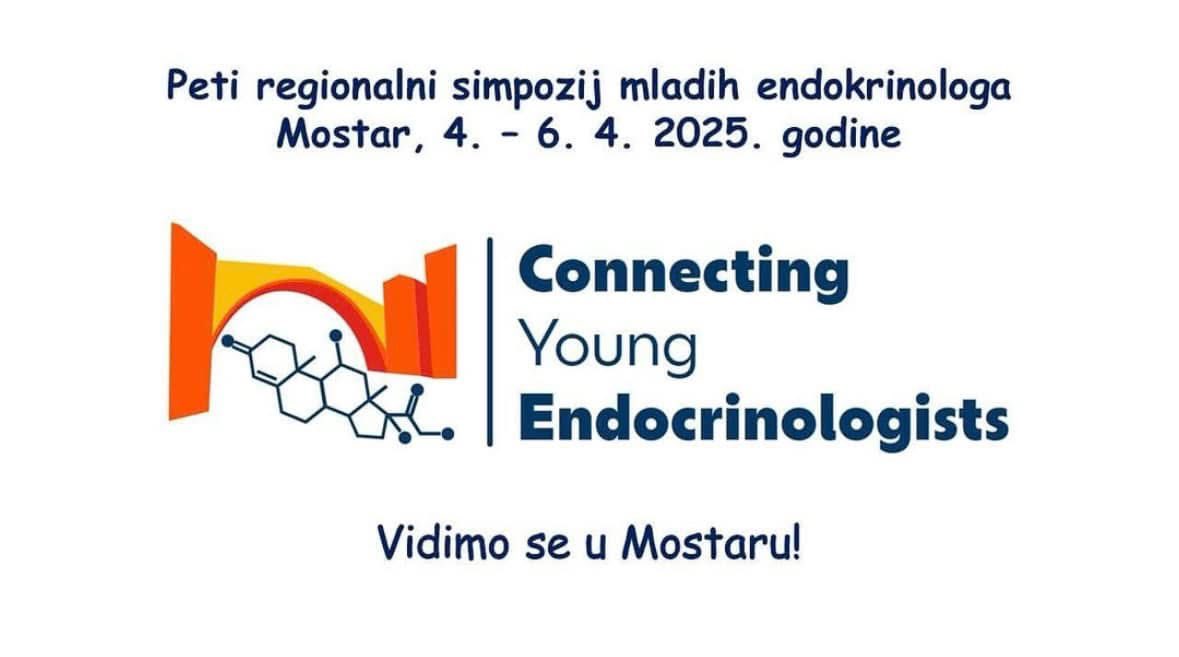 Peti regionalni simpozij mladih endokrinologa
Mostar, 4. – 6. 4. 2025. godine

Connecting
Young
Endocrinologists

Vidimo se u Mostaru!